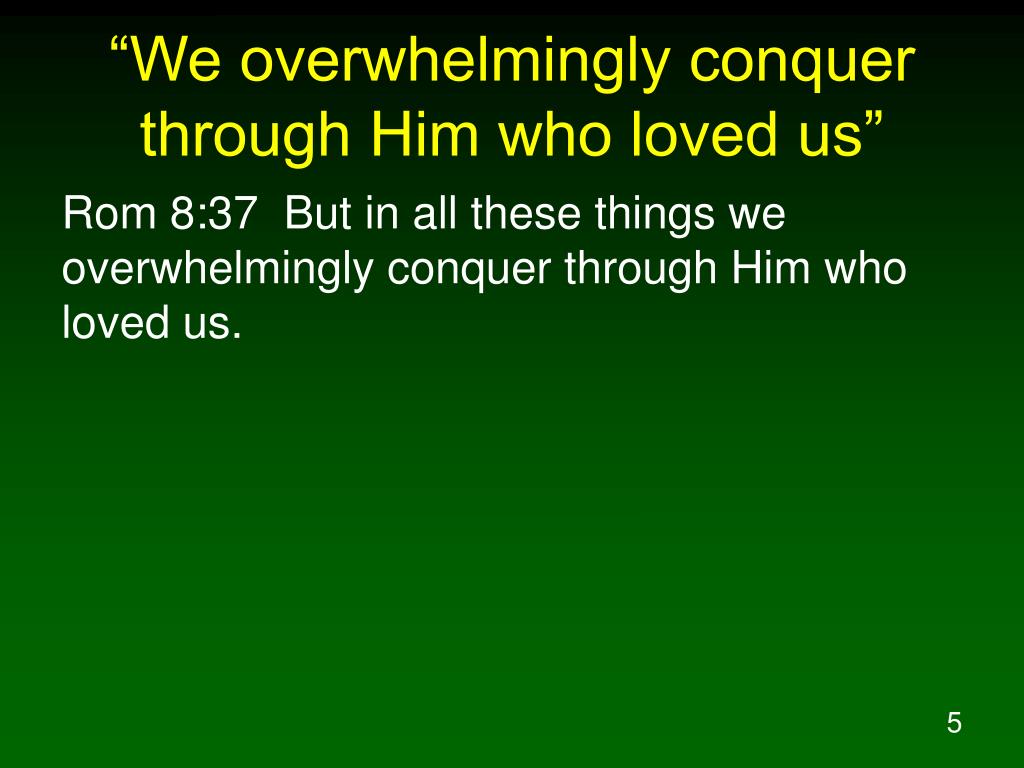 “We overwhelmingly conquer through Him who loved us”

Rom 8:37  But in all these things we overwhelmingly conquer through Him who loved us.

5